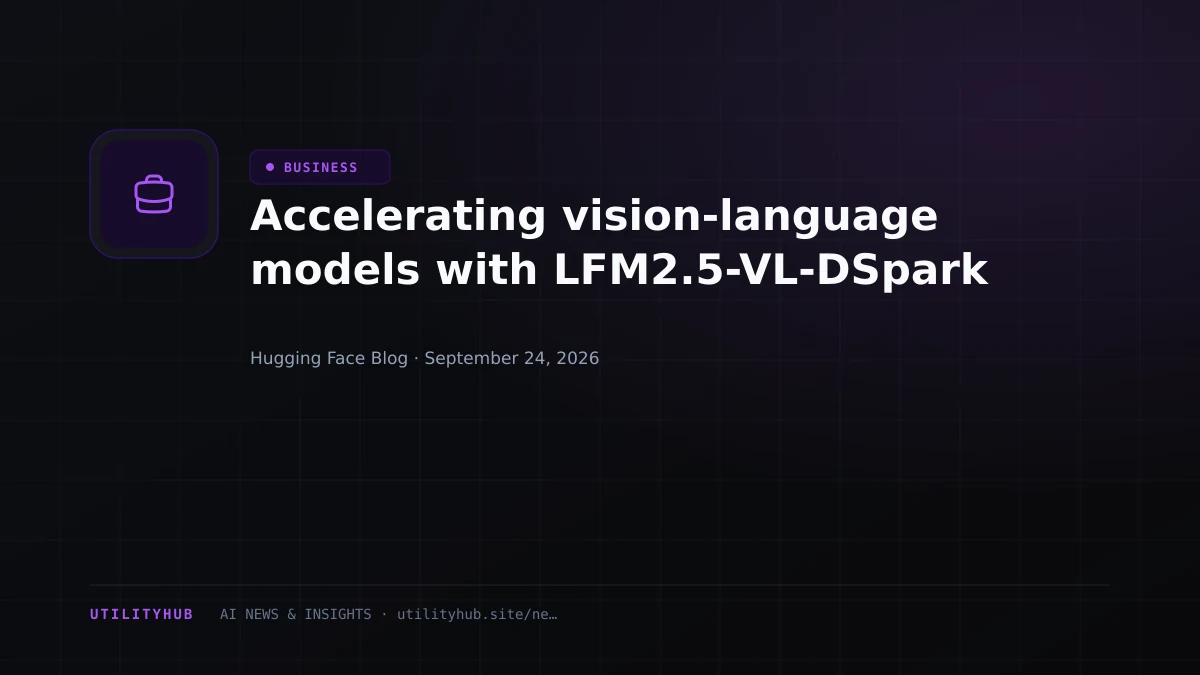 BUSINESS

Accelerating vision-language models with LFM2.5-VL-DSpark

Hugging Face Blog · September 24, 2026

UTILITYHUB AI NEWS & INSIGHTS · utilityhub.site/ne…